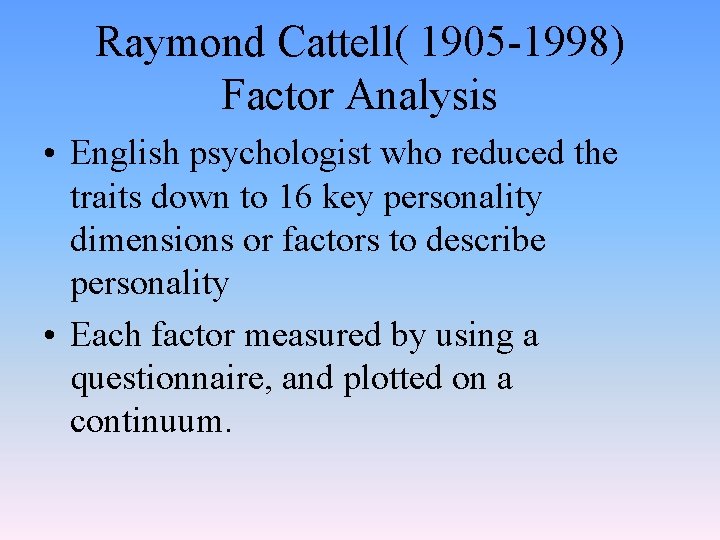 Raymond Cattell( 1905-1998)
Factor Analysis

• English psychologist who reduced the traits down to 16 key personality dimensions or factors to describe personality

• Each factor measured by using a questionnaire, and plotted on a continuum.